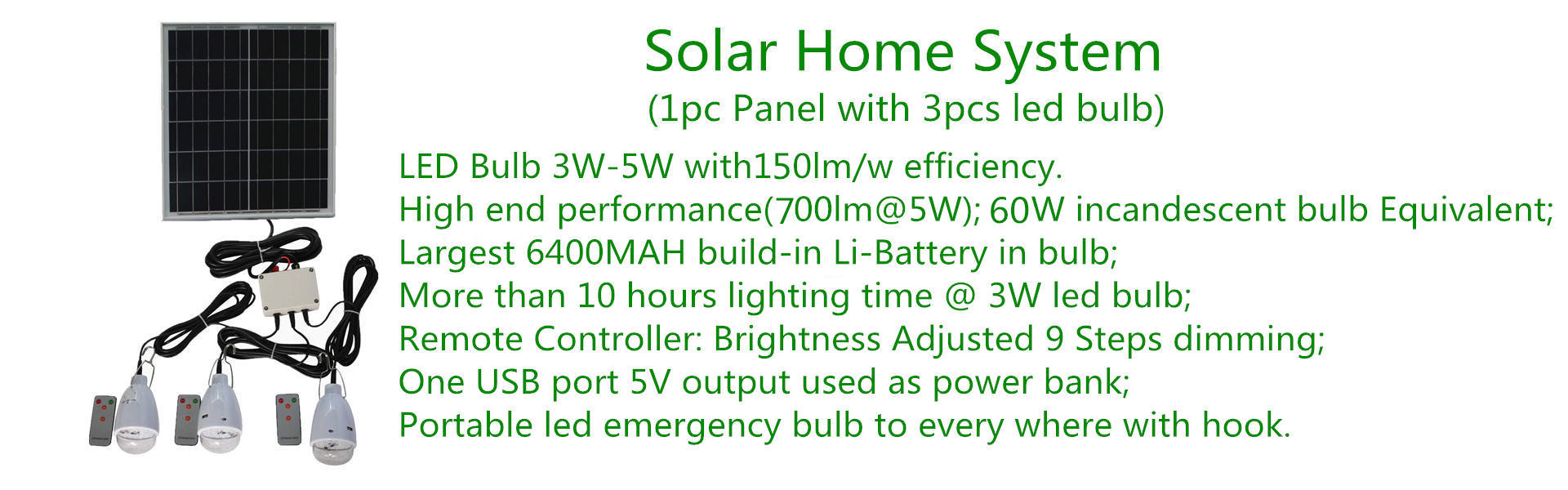 Solar Home System
(1pc Panel with 3pcs led bulb)

LED Bulb 3W-5W with150lm/w efficiency.
High end performance(700lm@5W); 60W incandescent bulb Equivalent;
Largest 6400MAH build-in Li-Battery in bulb;
More than 10 hours lighting time @ 3W led bulb;
Remote Controller: Brightness Adjusted 9 Steps dimming;
One USB port 5V output used as power bank;
Portable led emergency bulb to every where with hook.